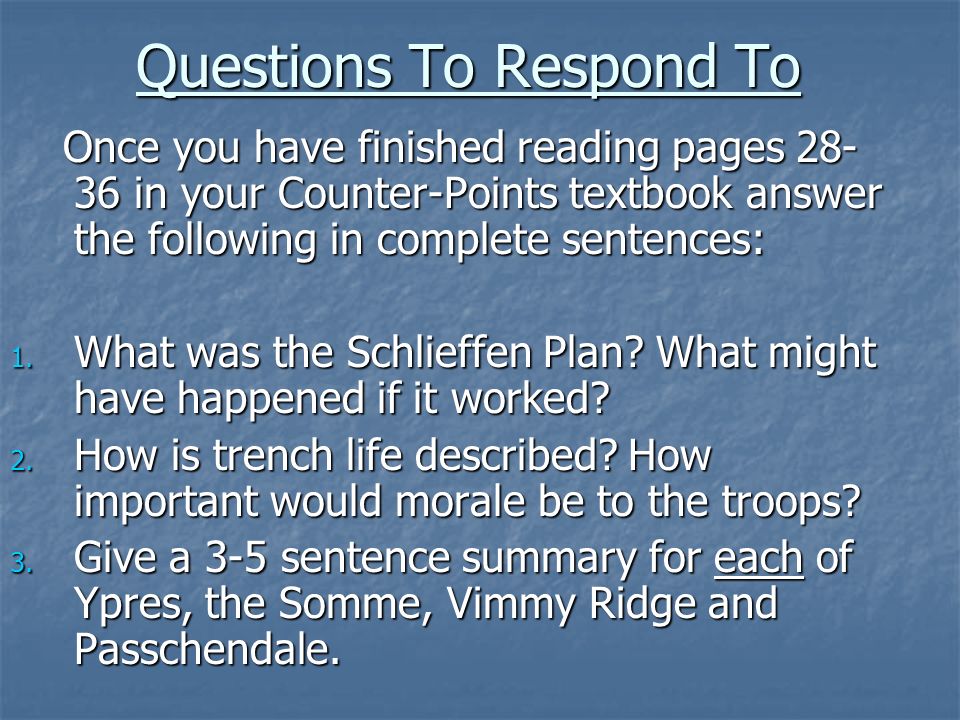 Questions To Respond To

Once you have finished reading pages 28-36 in your Counter-Points textbook answer the following in complete sentences:

1. What was the Schlieffen Plan? What might have happened if it worked?
2. How is trench life described? How important would morale be to the troops?
3. Give a 3-5 sentence summary for each of Ypres, the Somme, Vimmy Ridge and Passchendale.